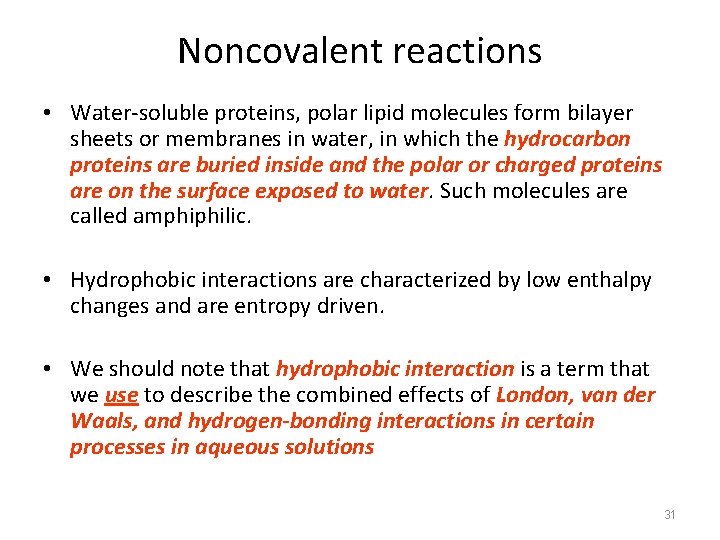 Noncovalent reactions

• Water-soluble proteins, polar lipid molecules form bilayer sheets or membranes in water, in which the hydrocarbon proteins are buried inside and the polar or charged proteins are on the surface exposed to water. Such molecules are called amphiphilic.

• Hydrophobic interactions are characterized by low enthalpy changes and are entropy driven.

• We should note that hydrophobic interaction is a term that we use to describe the combined effects of London, van der Waals, and hydrogen-bonding interactions in certain processes in aqueous solutions

31